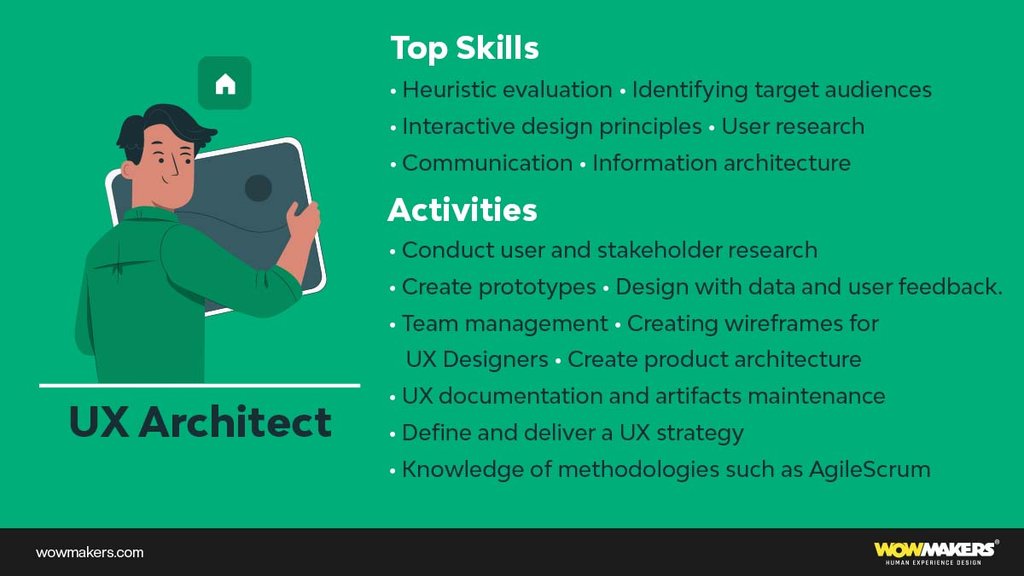 UX Architect

Top Skills

• Heuristic evaluation • Identifying target audiences

• Interactive design principles • User research

• Communication • Information architecture

Activities

• Conduct user and stakeholder research

• Create prototypes • Design with data and user feedback.

• Team management • Creating wireframes for UX Designers • Create product architecture

• UX documentation and artifacts maintenance

• Define and deliver a UX strategy

• Knowledge of methodologies such as AgileScrum

wowmakers.com

WOWMAKERS®
HUMAN EXPERIENCE DESIGN